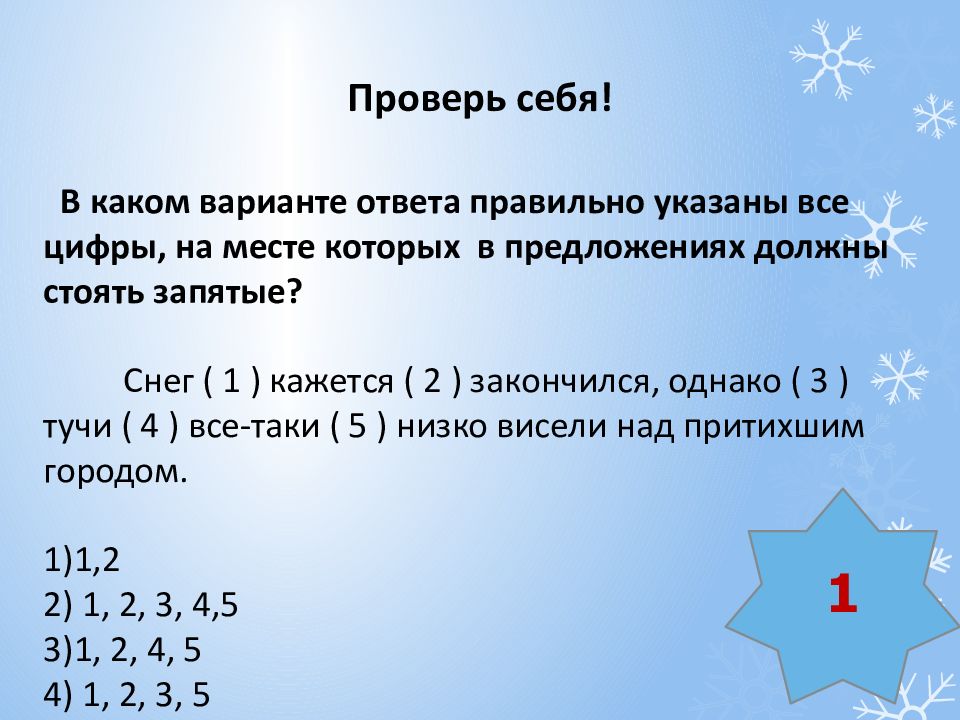 Проверь себя!

В каком варианте ответа правильно указаны все цифры, на месте которых в предложениях должны стоять запятые?

Снег ( 1 ) кажется ( 2 ) закончился, однако ( 3 ) тучи ( 4 ) все-таки ( 5 ) низко висели над притихшим городом.

1)1,2
2) 1, 2, 3, 4,5
3)1, 2, 4, 5
4) 1, 2, 3, 5

1